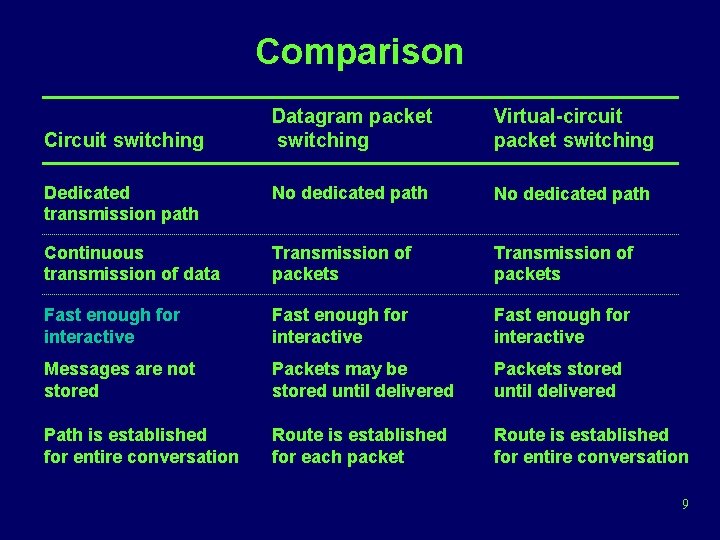 Comparison

| Circuit switching | Datagram packet switching | Virtual-circuit packet switching |
|---|---|---|
| Dedicated transmission path | No dedicated path | No dedicated path |
| Continuous transmission of data | Transmission of packets | Transmission of packets |
| Fast enough for interactive | Fast enough for interactive | Fast enough for interactive |
| Messages are not stored | Packets may be stored until delivered | Packets stored until delivered |
| Path is established for entire conversation | Route is established for each packet | Route is established for entire conversation |

9